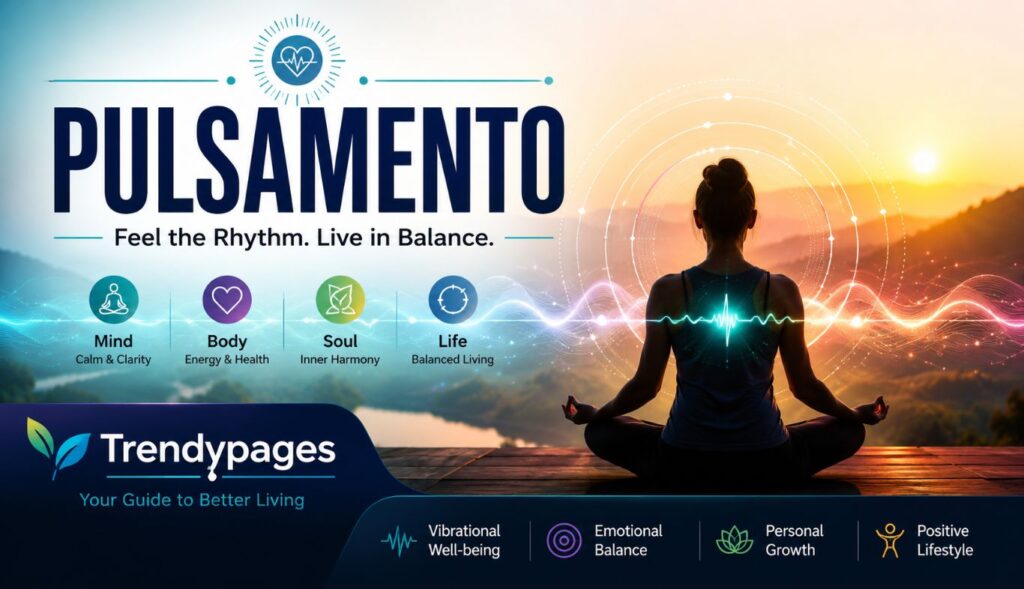 PULSAMENTO

Feel the Rhythm. Live in Balance.

Mind
Calm & Clarity

Body
Energy & Health

Soul
Inner Harmony

Life
Balanced Living

Trendypages
Your Guide to Better Living

Vibrational Well-being

Emotional Balance

Personal Growth

Positive Lifestyle